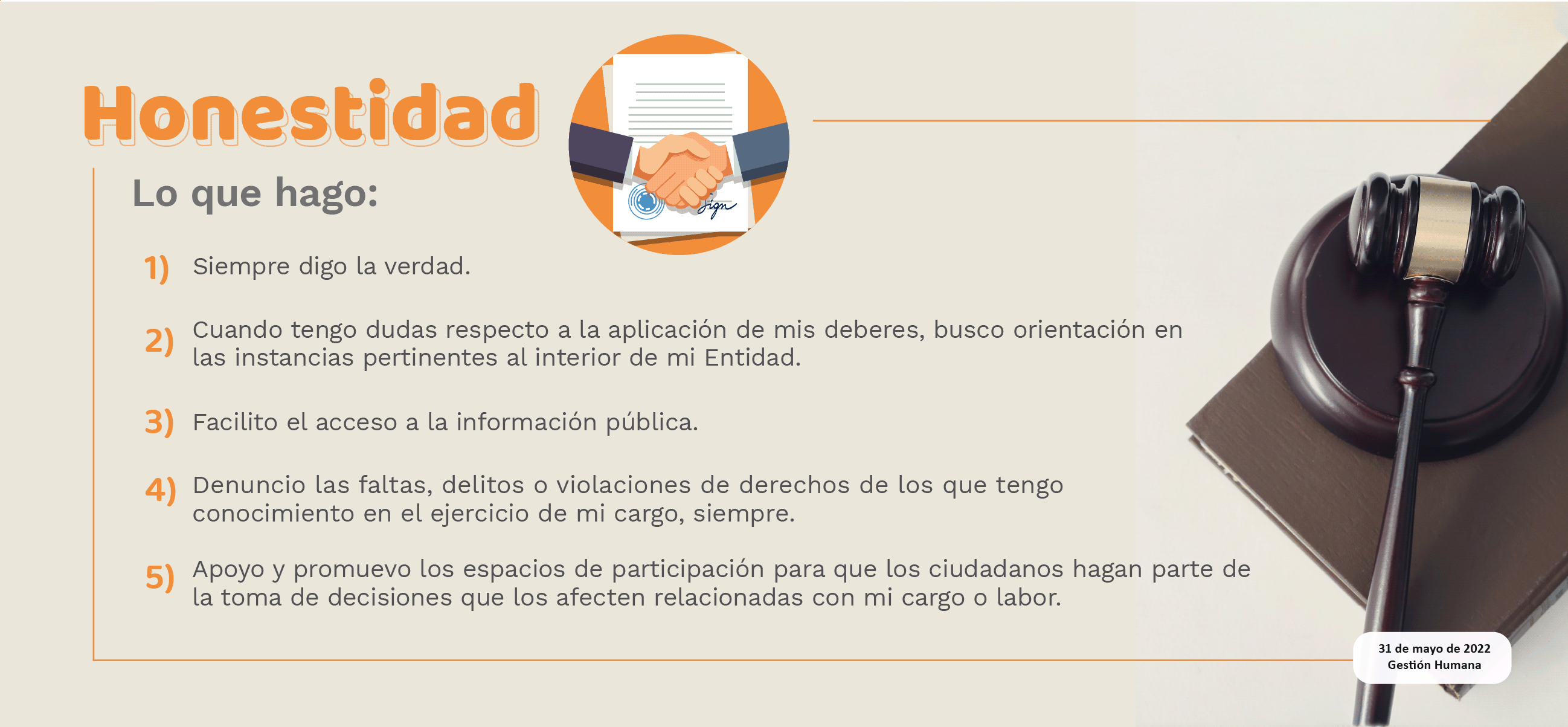 Honestidad

Sign

Lo que hago:

1) Siempre digo la verdad.

2) Cuando tengo dudas respecto a la aplicación de mis deberes, busco orientación en las instancias pertinentes al interior de mi Entidad.

3) Facilito el acceso a la información pública.

4) Denuncio las faltas, delitos o violaciones de derechos de los que tengo conocimiento en el ejercicio de mi cargo, siempre.

5) Apoyo y promuevo los espacios de participación para que los ciudadanos hagan parte de la toma de decisiones que los afecten relacionadas con mi cargo o labor.

31 de mayo de 2022
Gestión Humana